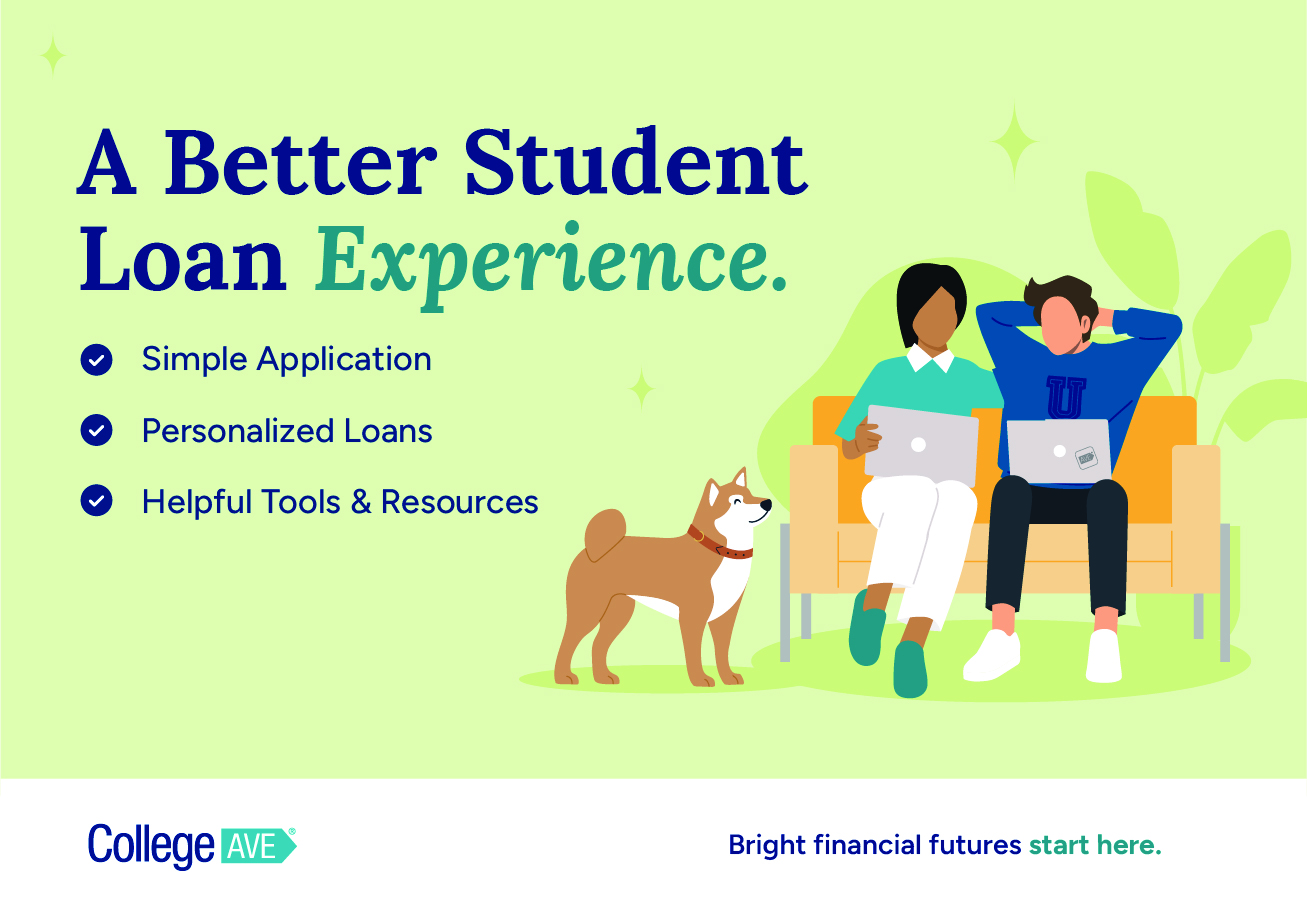 A Better Student Loan Experience.

Simple Application

Personalized Loans

Helpful Tools & Resources

U

College AVE®

Bright financial futures start here.